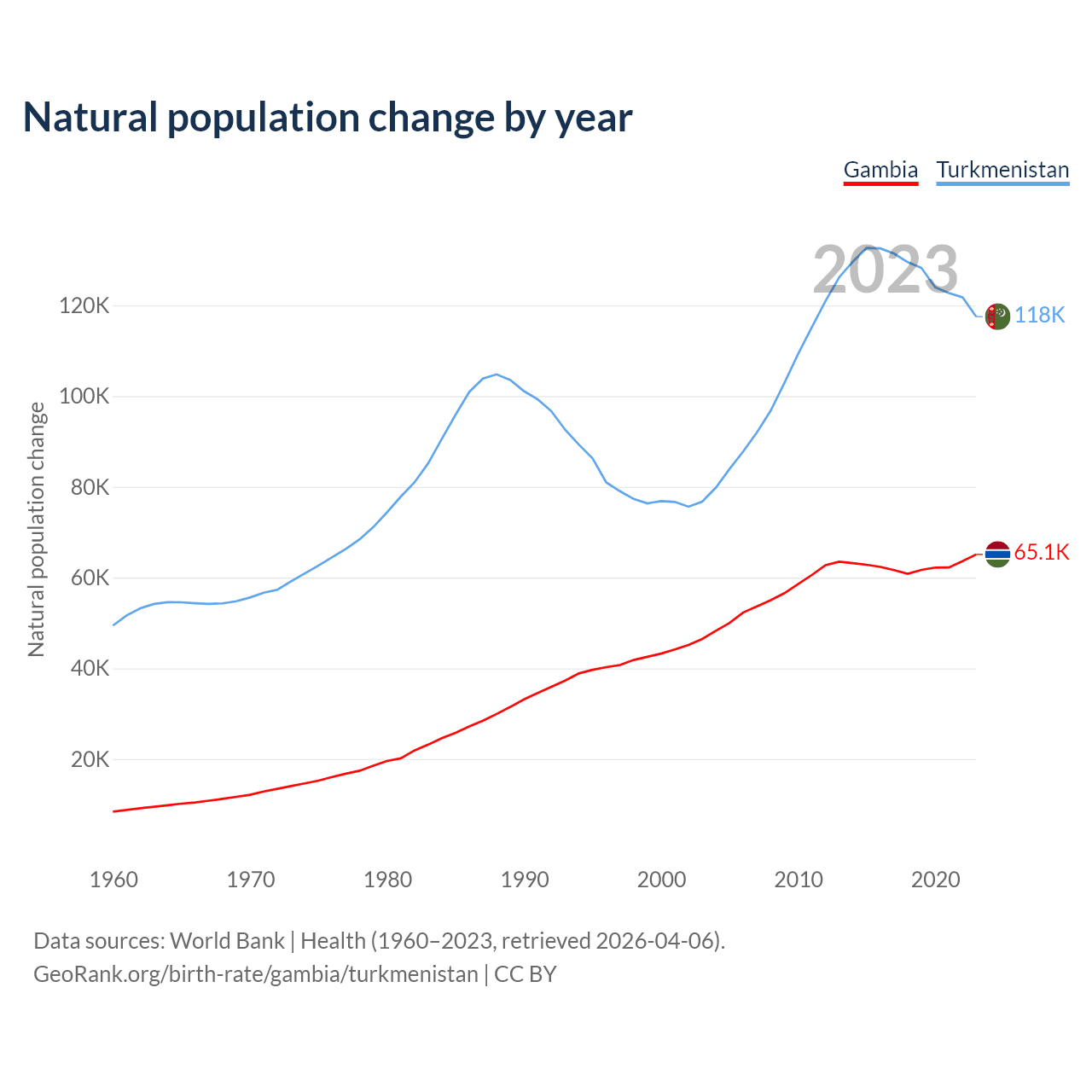 Natural population change by year

Gambia Turkmenistan

2023

Natural population change

120K
100K
80K
60K
40K
20K

118K
65.1K

1960 1970 1980 1990 2000 2010 2020

Data sources: World Bank | Health (1960–2023, retrieved 2026-04-06).
GeoRank.org/birth-rate/gambia/turkmenistan | CC BY